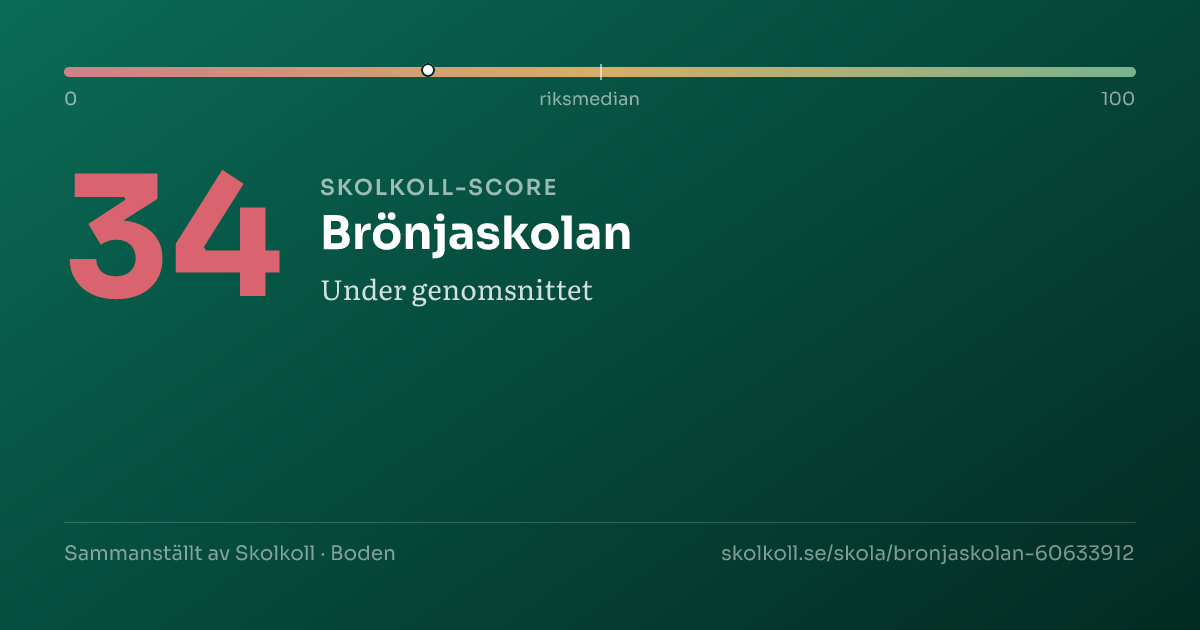 0
riksmedian
100

34

SKOLKOLL-SCORE

Brönjaskolan

Under genomsnittet

Sammanställt av Skolkoll · Boden

skolkoll.se/skola/bronjaskolan-60633912